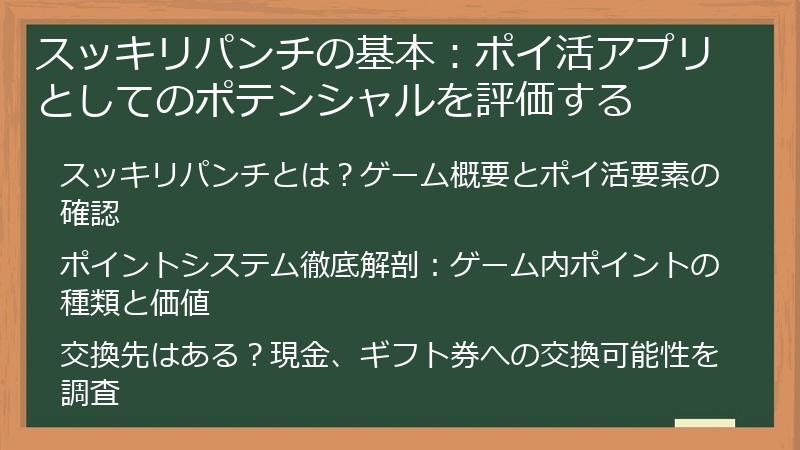 スッキリパンチの基本：ポイ活アプリとしてのポテンシャルを評価する

スッキリパンチとは？ゲーム概要とポイ活要素の確認

ポイントシステム徹底解剖：ゲーム内ポイントの種類と価値

交換先はある？現金、ギフト券への交換可能性を調査